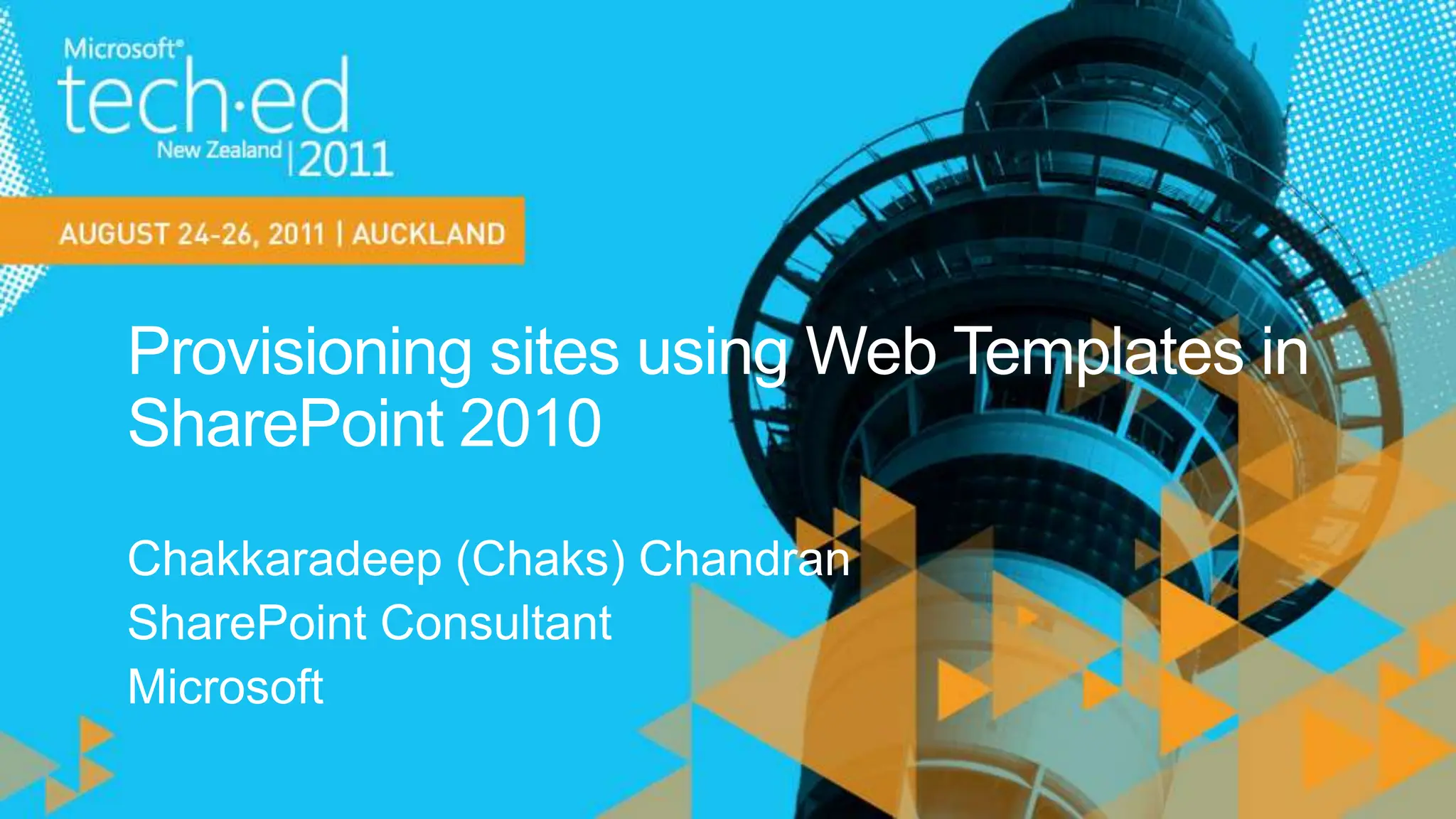 Microsoft®
tech·ed
New Zealand | 2011

AUGUST 24-26, 2011 | AUCKLAND

Provisioning sites using Web Templates in SharePoint 2010

Chakkaradeep (Chaks) Chandran
SharePoint Consultant
Microsoft